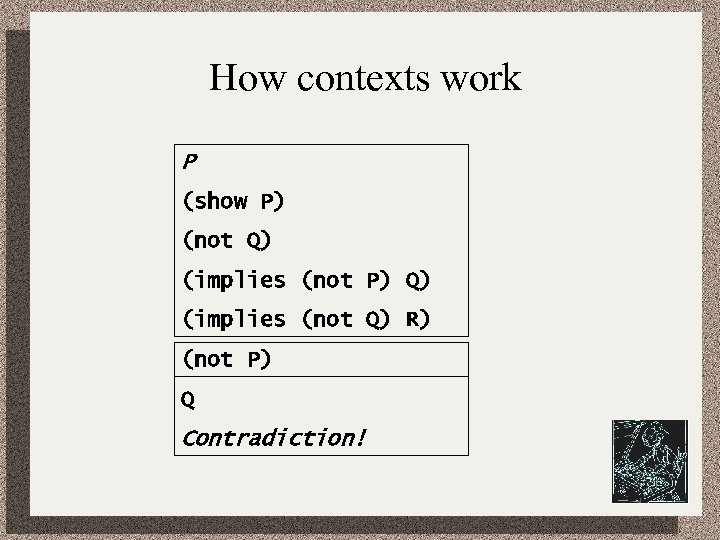 How contexts work

P

(show P)

(not Q)

(implies (not P) Q)

(implies (not Q) R)

(not P)

Q

Contradiction!